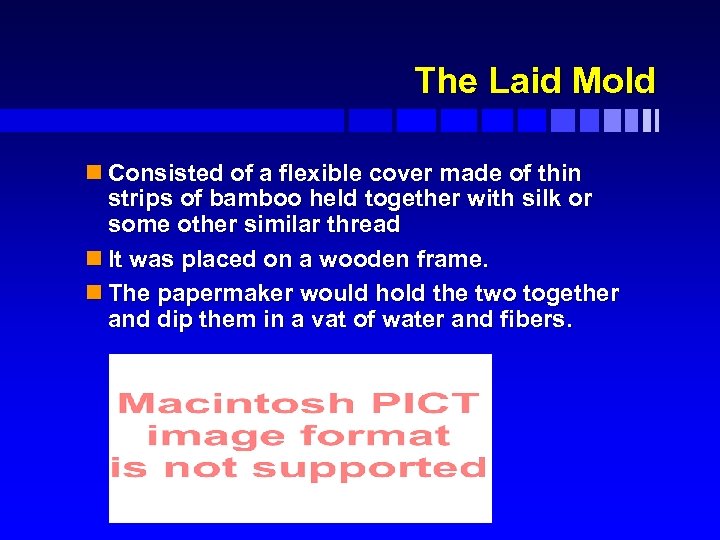 The Laid Mold

Consisted of a flexible cover made of thin strips of bamboo held together with silk or some other similar thread

It was placed on a wooden frame.

The papermaker would hold the two together and dip them in a vat of water and fibers.

Macintosh PICT image format is not supported